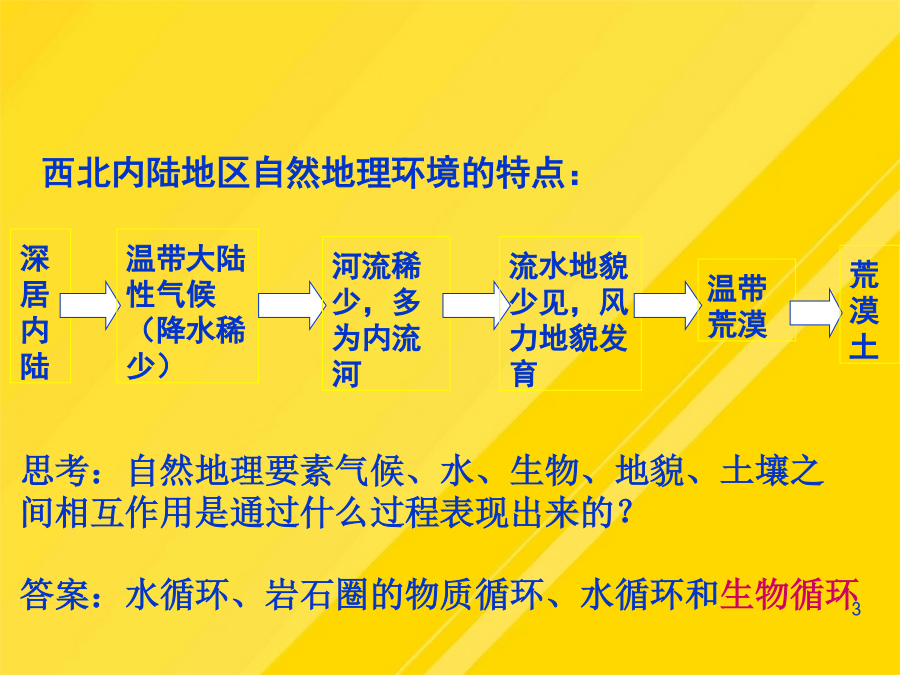 西北内陆地区自然地理环境的特点：

深居内陆

温带大陆性气候（降水稀少）

河流稀少，多为内流河

流水地貌少见，风力地貌发育

温带荒漠

荒漠土

思考：自然地理要素气候、水、生物、地貌、土壤之间相互作用是通过什么过程表现出来的？

答案：水循环、岩石圈的物质循环、水循环和生物循环

3